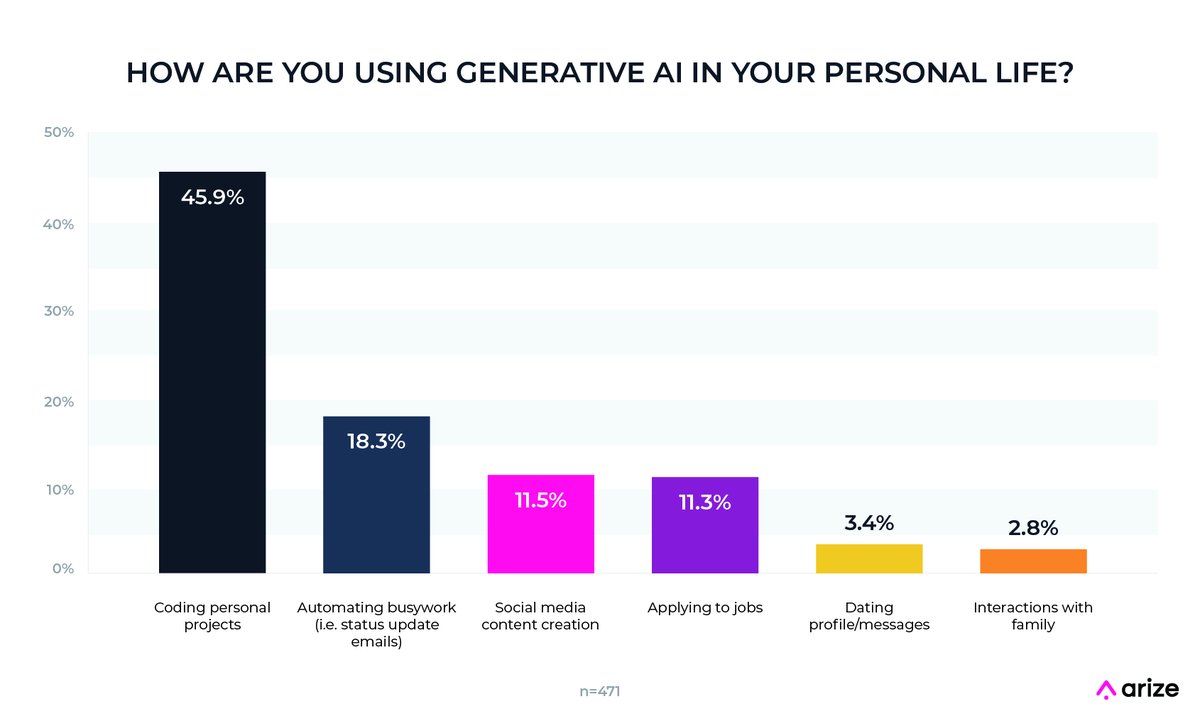 HOW ARE YOU USING GENERATIVE AI IN YOUR PERSONAL LIFE?

50%
40%
30%
20%
10%
0%

45.9%
18.3%
11.5%
11.3%
3.4%
2.8%

Coding personal projects
Automating busywork (i.e. status update emails)
Social media content creation
Applying to jobs
Dating profile/messages
Interactions with family

n=471

arize